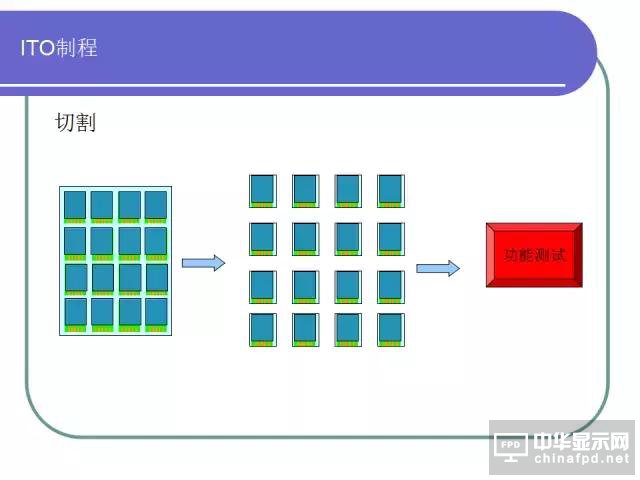 ITO制程

切割

功能测试

FPD 中华显示网
chinafpd.net